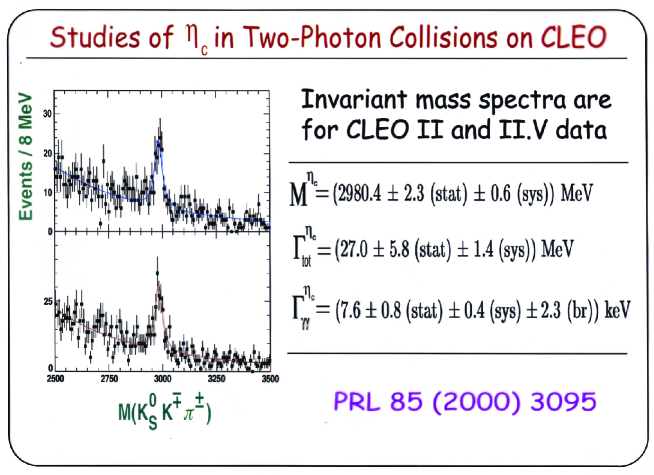 Studies of $\eta_c$ in Two-Photon Collisions on CLEO

Events / 8 MeV

30

20

10

0

25

0

2500

2750

3000

3250

3500

$M(K_S^0 K^{\mp} \pi^{\pm})$

Invariant mass spectra are for CLEO II and II.V data

$M^{\eta_c} = (2980.4 \pm 2.3 \text{ (stat)} \pm 0.6 \text{ (sys)})$ MeV

$\Gamma_{tot}^{\eta_c} = (27.0 \pm 5.8 \text{ (stat)} \pm 1.4 \text{ (sys)})$ MeV

$\Gamma_{\gamma\gamma}^{\eta_c} = (7.6 \pm 0.8 \text{ (stat)} \pm 0.4 \text{ (sys)} \pm 2.3 \text{ (br)})$ keV

PRL 85 (2000) 3095